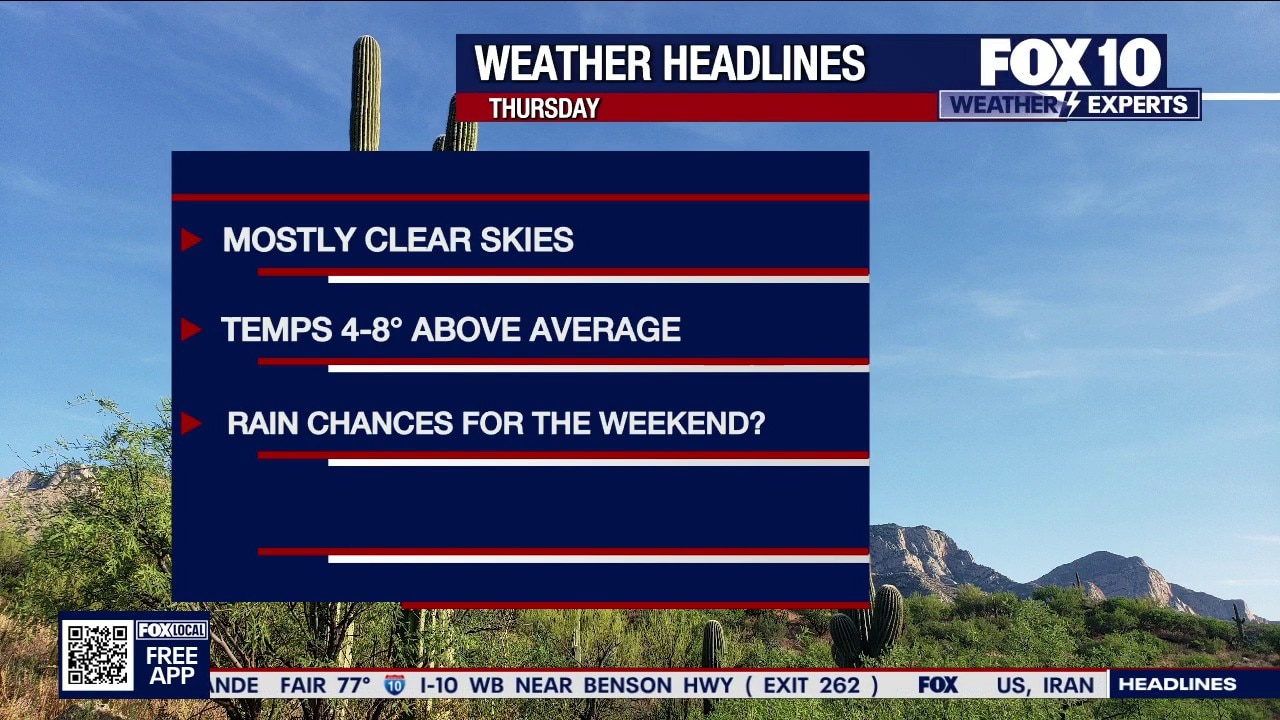 WEATHER HEADLINES
THURSDAY
FOX 10
WEATHER EXPERTS

MOSTLY CLEAR SKIES

TEMPS 4-8° ABOVE AVERAGE

RAIN CHANCES FOR THE WEEKEND?

FOX LOCAL
FREE APP

ANDE FAIR 77° 10 I-10 WB NEAR BENSON HWY ( EXIT 262 ) FOX US, IRAN HEADLINES